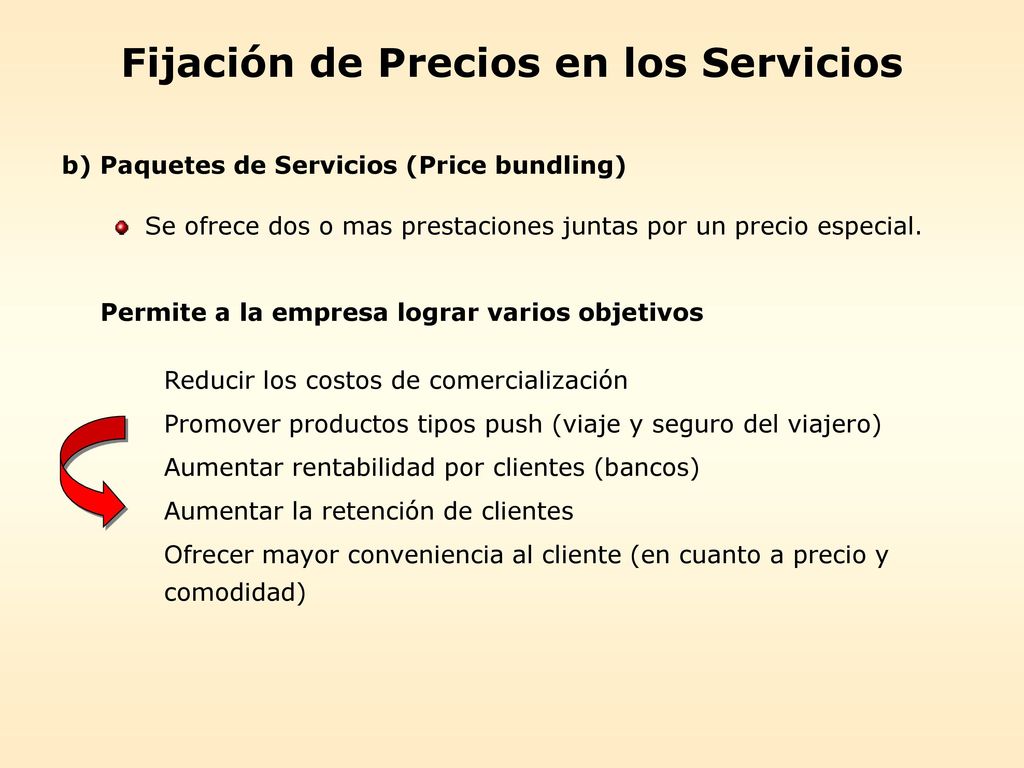 Fijación de Precios en los Servicios

b) Paquetes de Servicios (Price bundling)

Se ofrece dos o mas prestaciones juntas por un precio especial.

Permite a la empresa lograr varios objetivos

Reducir los costos de comercialización

Promover productos tipos push (viaje y seguro del viajero)

Aumentar rentabilidad por clientes (bancos)

Aumentar la retención de clientes

Ofrecer mayor conveniencia al cliente (en cuanto a precio y comodidad)